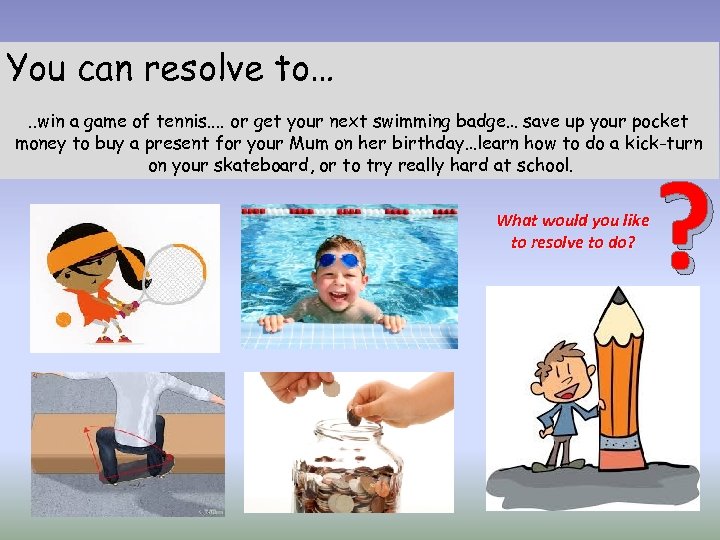 You can resolve to...

..win a game of tennis.... or get your next swimming badge... save up your pocket money to buy a present for your Mum on her birthday...learn how to do a kick-turn on your skateboard, or to try really hard at school.

What would you like to resolve to do?

?